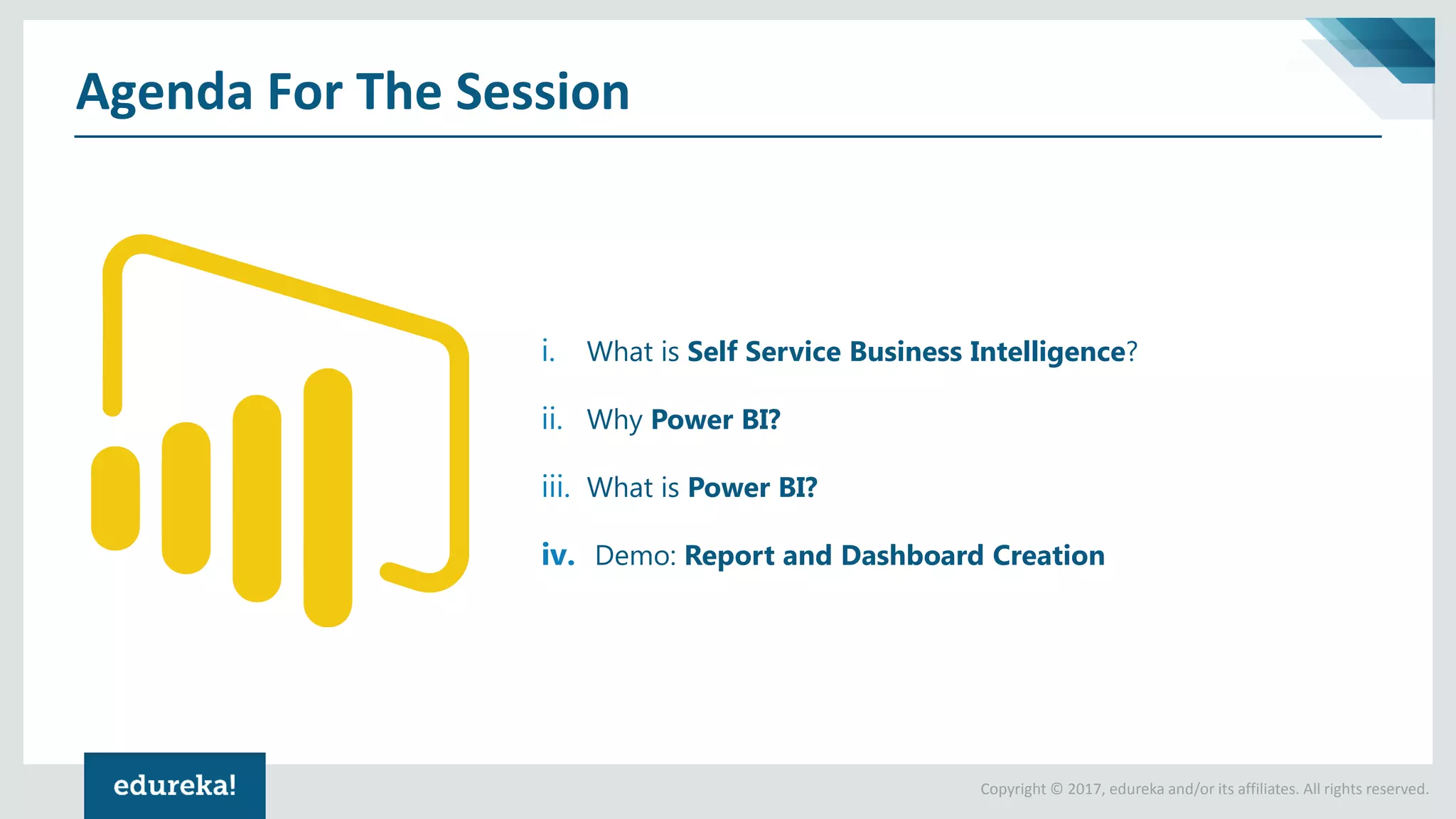 Agenda For The Session

i. What is Self Service Business Intelligence?

ii. Why Power BI?

iii. What is Power BI?

iv. Demo: Report and Dashboard Creation

edureka!

Copyright © 2017, edureka and/or its affiliates. All rights reserved.